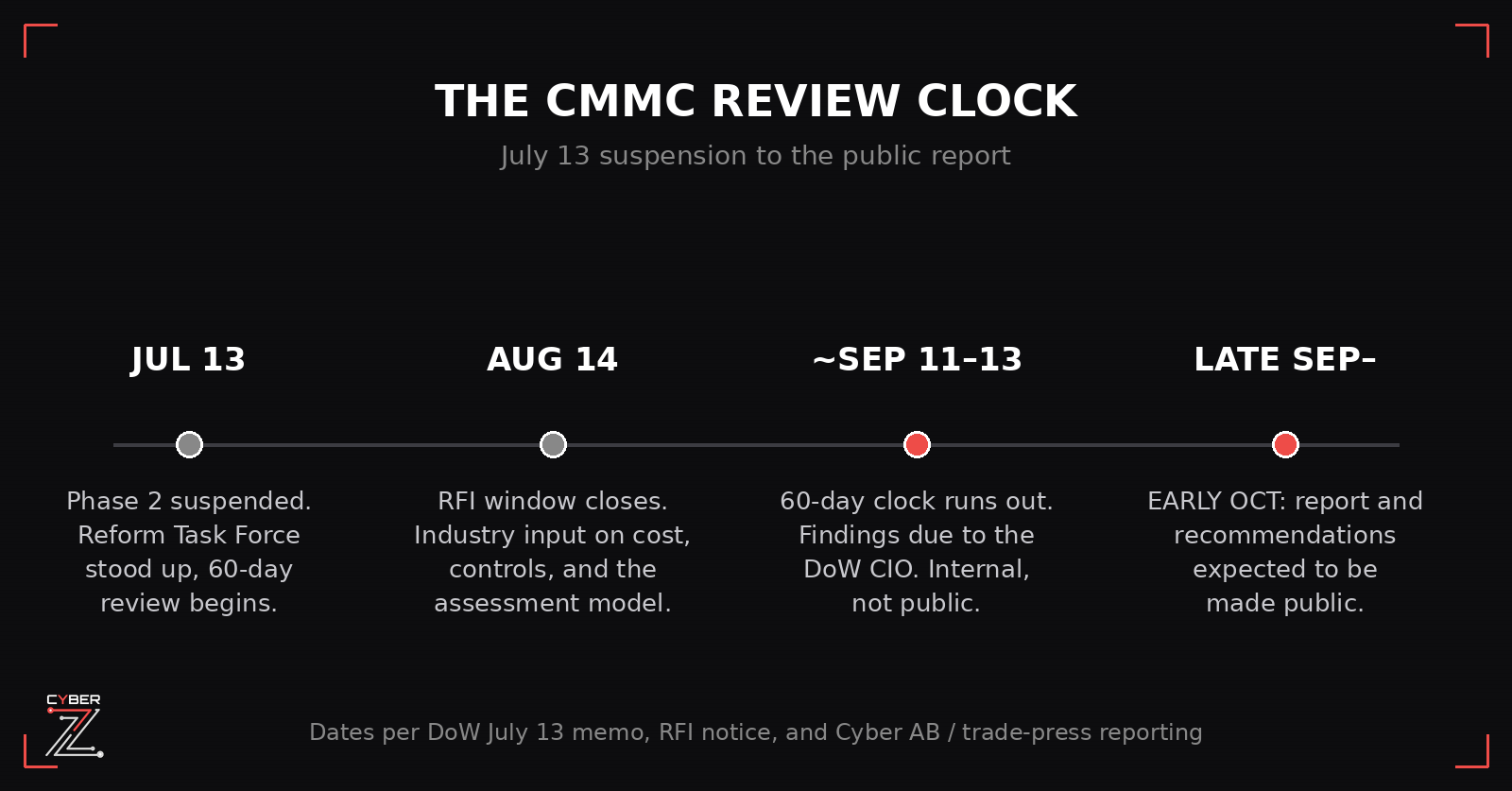 THE CMMC REVIEW CLOCK

July 13 suspension to the public report

JUL 13

Phase 2 suspended. Reform Task Force stood up, 60-day review begins.

AUG 14

RFI window closes. Industry input on cost, controls, and the assessment model.

~SEP 11–13

60-day clock runs out. Findings due to the DoW CIO. Internal, not public.

LATE SEP–

EARLY OCT: report and recommendations expected to be made public.

CYBER Z

Dates per DoW July 13 memo, RFI notice, and Cyber AB / trade-press reporting